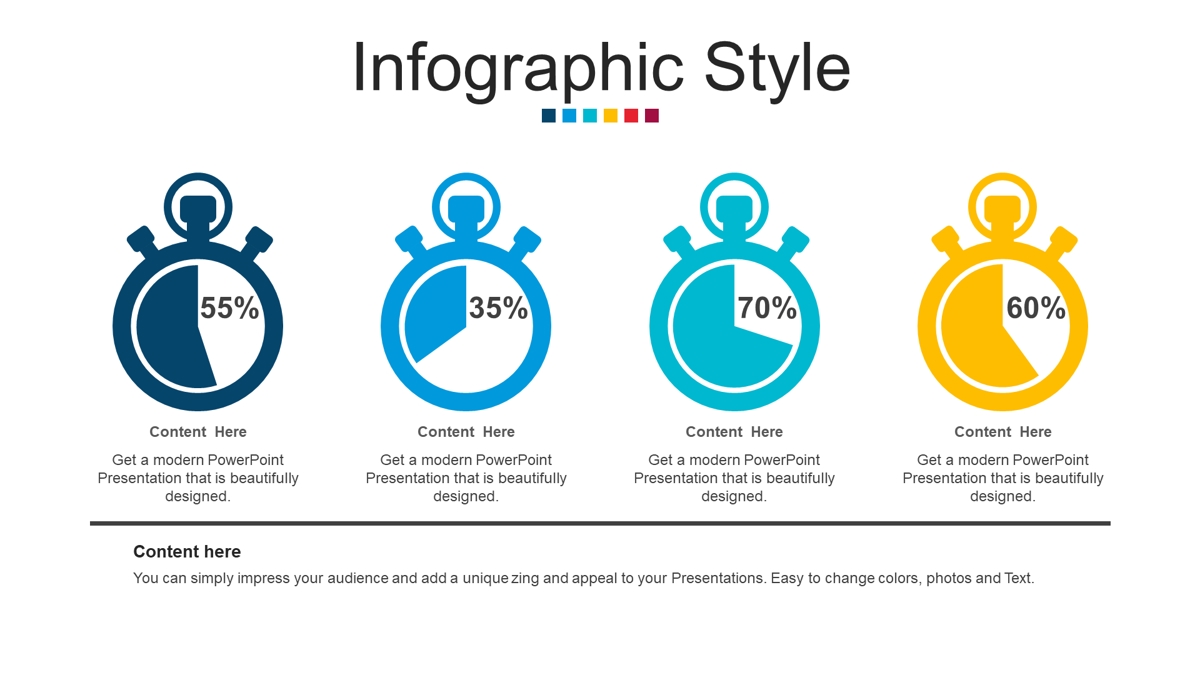 Infographic Style

55%

Content Here

Get a modern PowerPoint Presentation that is beautifully designed.

35%

Content Here

Get a modern PowerPoint Presentation that is beautifully designed.

70%

Content Here

Get a modern PowerPoint Presentation that is beautifully designed.

60%

Content Here

Get a modern PowerPoint Presentation that is beautifully designed.

Content here

You can simply impress your audience and add a unique zing and appeal to your Presentations. Easy to change colors, photos and Text.